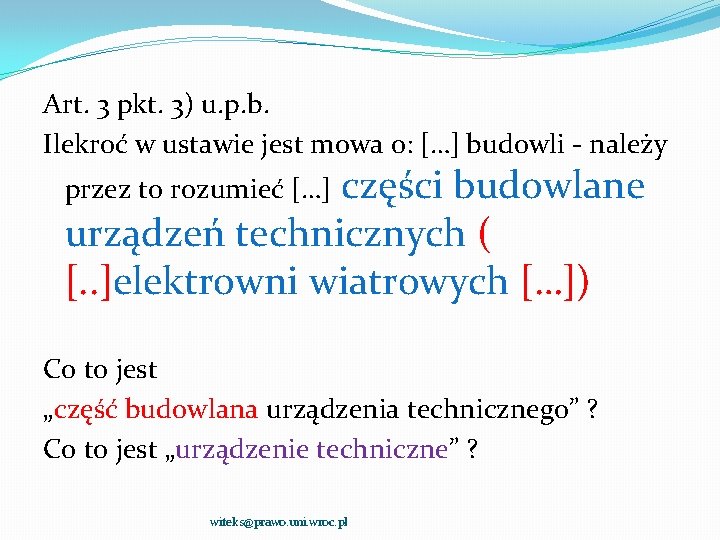 Art. 3 pkt. 3) u.p.b.

Ilekroć w ustawie jest mowa o: […] budowli - należy przez to rozumieć […] części budowlane urządzeń technicznych ( [..]elektrowni wiatrowych […])

Co to jest „część budowlana urządzenia technicznego” ?

Co to jest „urządzenie techniczne” ?

witeks@prawo.uni.wroc.pl